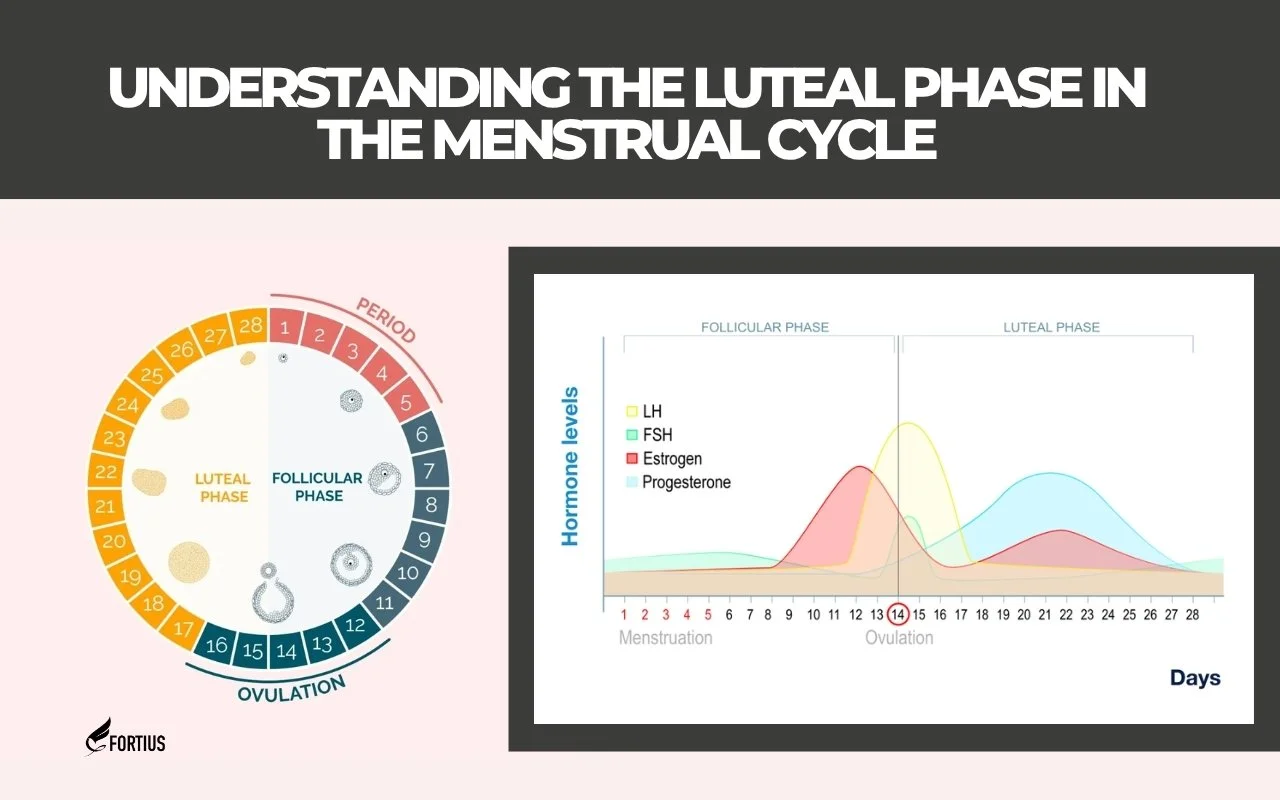 UNDERSTANDING THE LUTEAL PHASE IN THE MENSTRUAL CYCLE

PERIOD
1 2 3 4 5 6 7 8 9 10 11 12 13 14 15 16 17 18 19 20 21 22 23 24 25 26 27 28
LUTEAL PHASE
FOLLICULAR PHASE
OVULATION

FORTIUS

FOLLICULAR PHASE
LUTEAL PHASE
Hormone levels
LH
FSH
Estrogen
Progesterone
1 2 3 4 5 6 7 8 9 10 11 12 13 14 15 16 17 18 19 20 21 22 23 24 25 26 27 28
Menstruation
Ovulation
Days